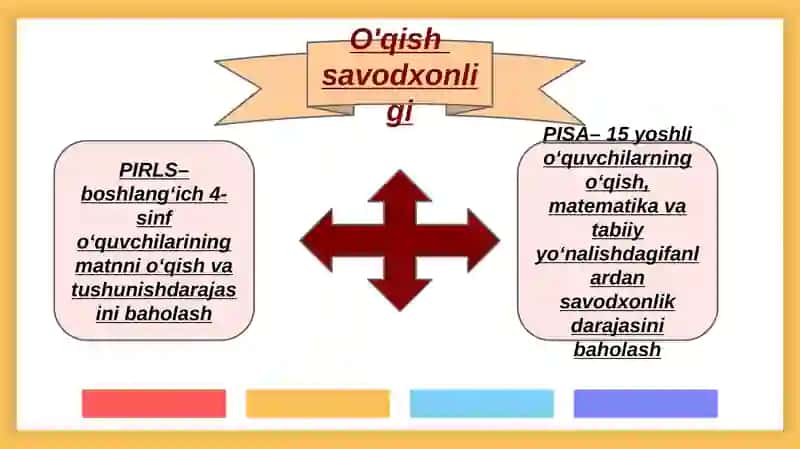 O'qish savodxonligi

PIRLS– boshlang‘ich 4-sinf o‘quvchilarining matnni o‘qish va tushunishdarajasini baholash

PISA– 15 yoshli o‘quvchilarning o‘qish, matematika va tabiiy yo‘nalishdagifanlardan savodxonlik darajasini baholash